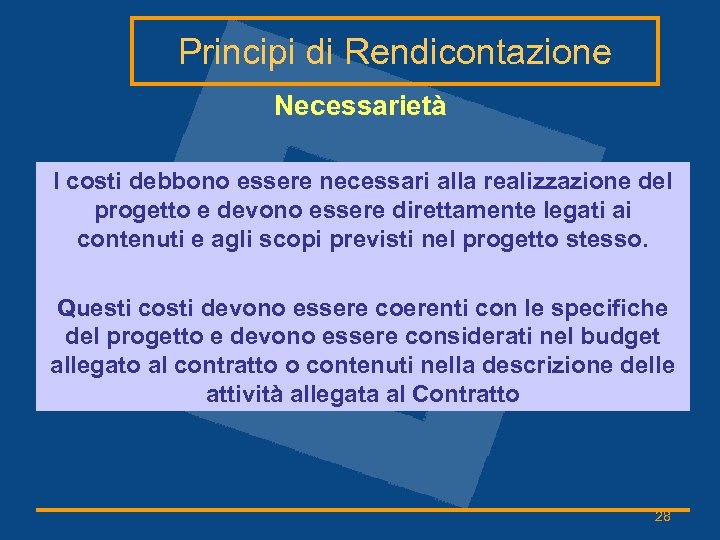 Principi di Rendicontazione

Necessarietà

I costi debbono essere necessari alla realizzazione del progetto e devono essere direttamente legati ai contenuti e agli scopi previsti nel progetto stesso.

Questi costi devono essere coerenti con le specifiche del progetto e devono essere considerati nel budget allegato al contratto o contenuti nella descrizione delle attività allegata al Contratto

28